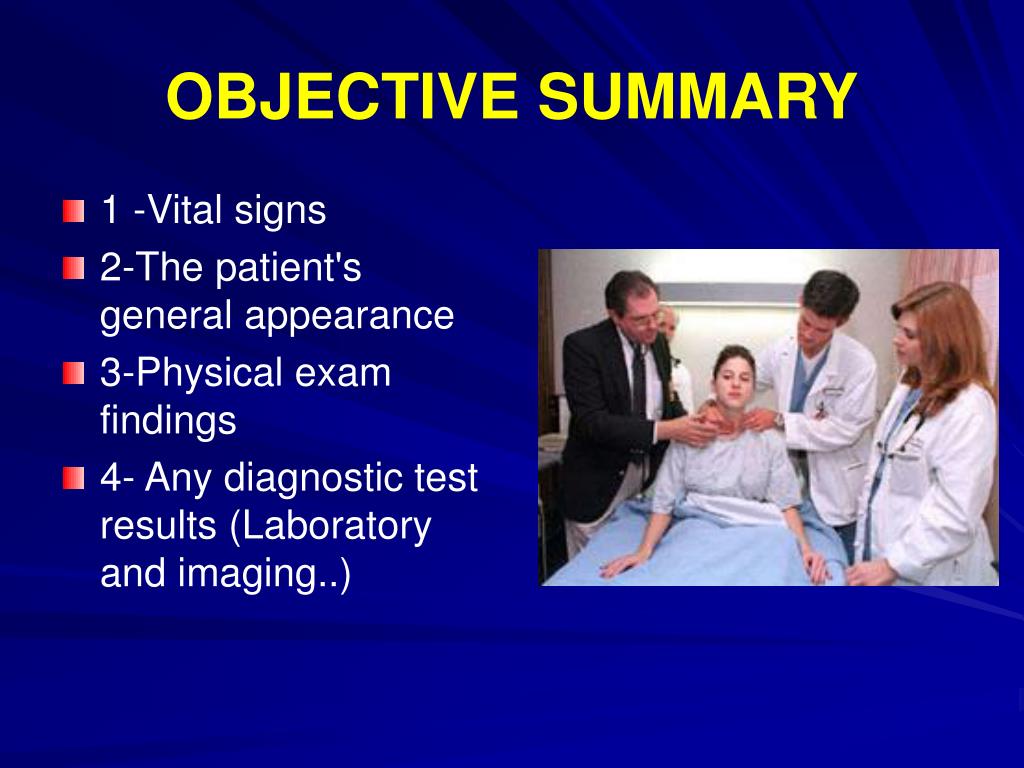 OBJECTIVE SUMMARY

1 -Vital signs

2-The patient's general appearance

3-Physical exam findings

4- Any diagnostic test results (Laboratory and imaging..)